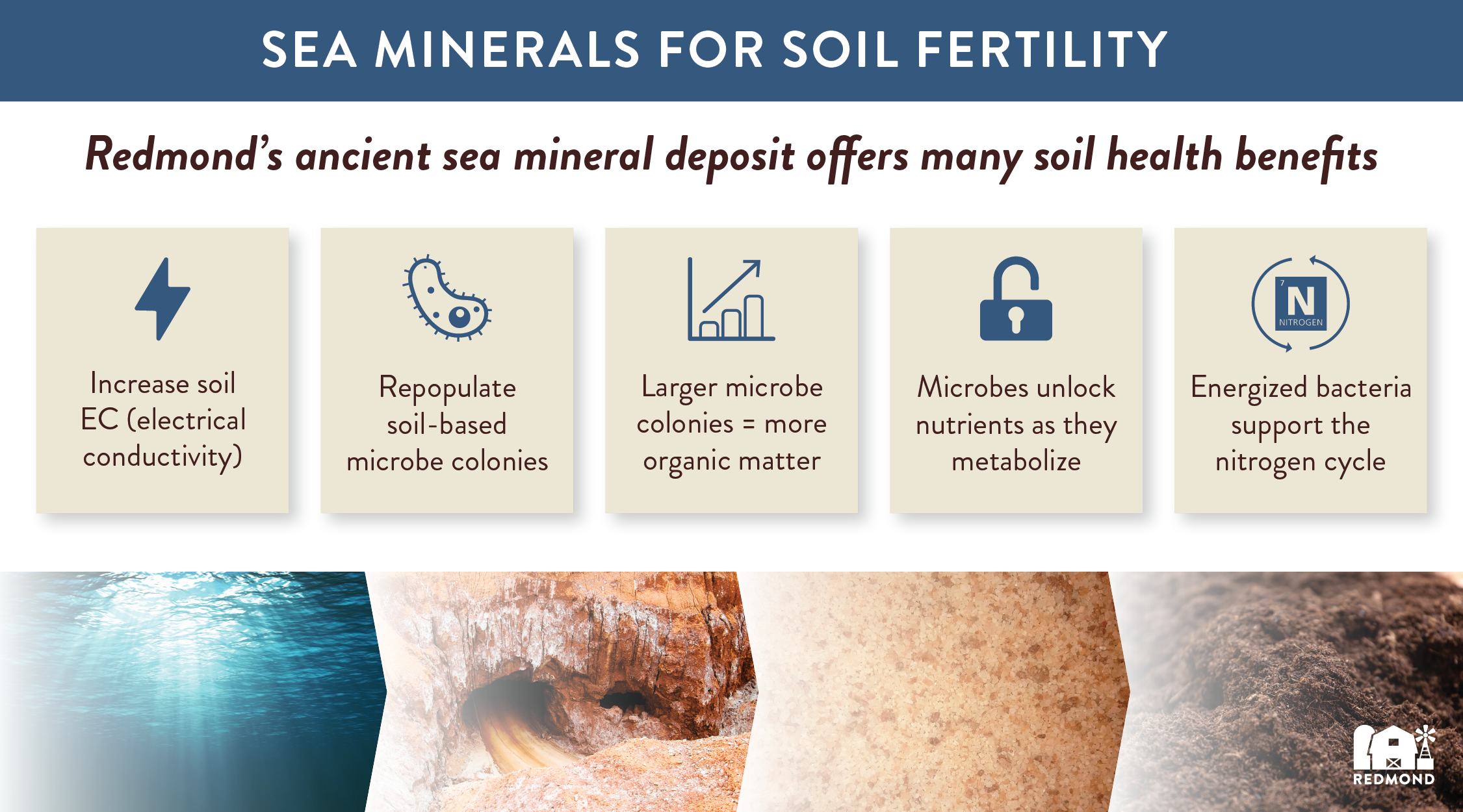 SEA MINERALS FOR SOIL FERTILITY

Redmond's ancient sea mineral deposit offers many soil health benefits

Increase soil EC (electrical conductivity)

Repopulate soil-based microbe colonies

Larger microbe colonies = more organic matter

Microbes unlock nutrients as they metabolize

7
N
NITROGEN

Energized bacteria support the nitrogen cycle

REDMOND